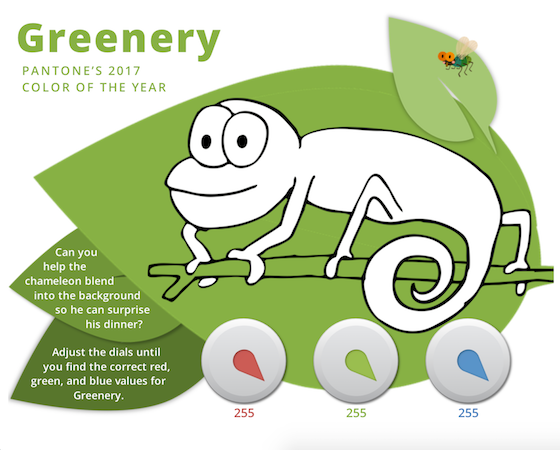 Greenery

PANTONE'S 2017
COLOR OF THE YEAR

Can you help the chameleon blend into the background so he can surprise his dinner?

Adjust the dials until you find the correct red, green, and blue values for Greenery.

255

255

255